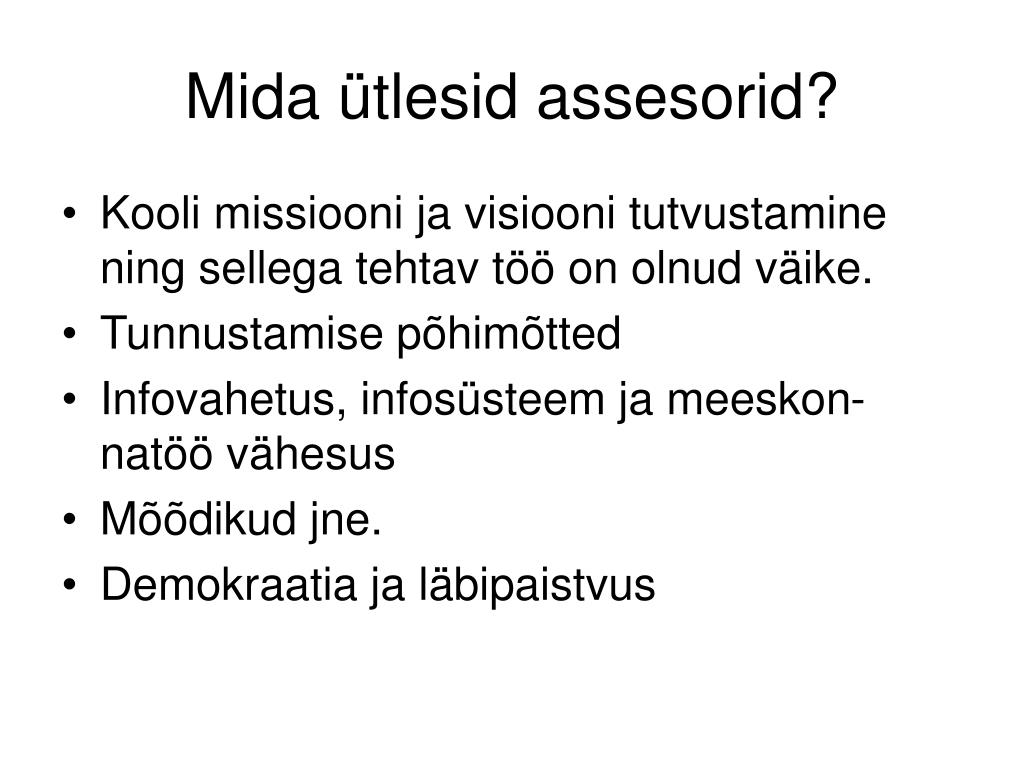 Mida ütlesid assesorid?

• Kooli missiooni ja visiooni tutvustamine ning sellega tehtav töö on olnud väike.
• Tunnustamise põhimõtted
• Infovahetus, infosüsteem ja meeskonnatöö vähesus
• Mõõdikud jne.
• Demokraatia ja läbipaistvus